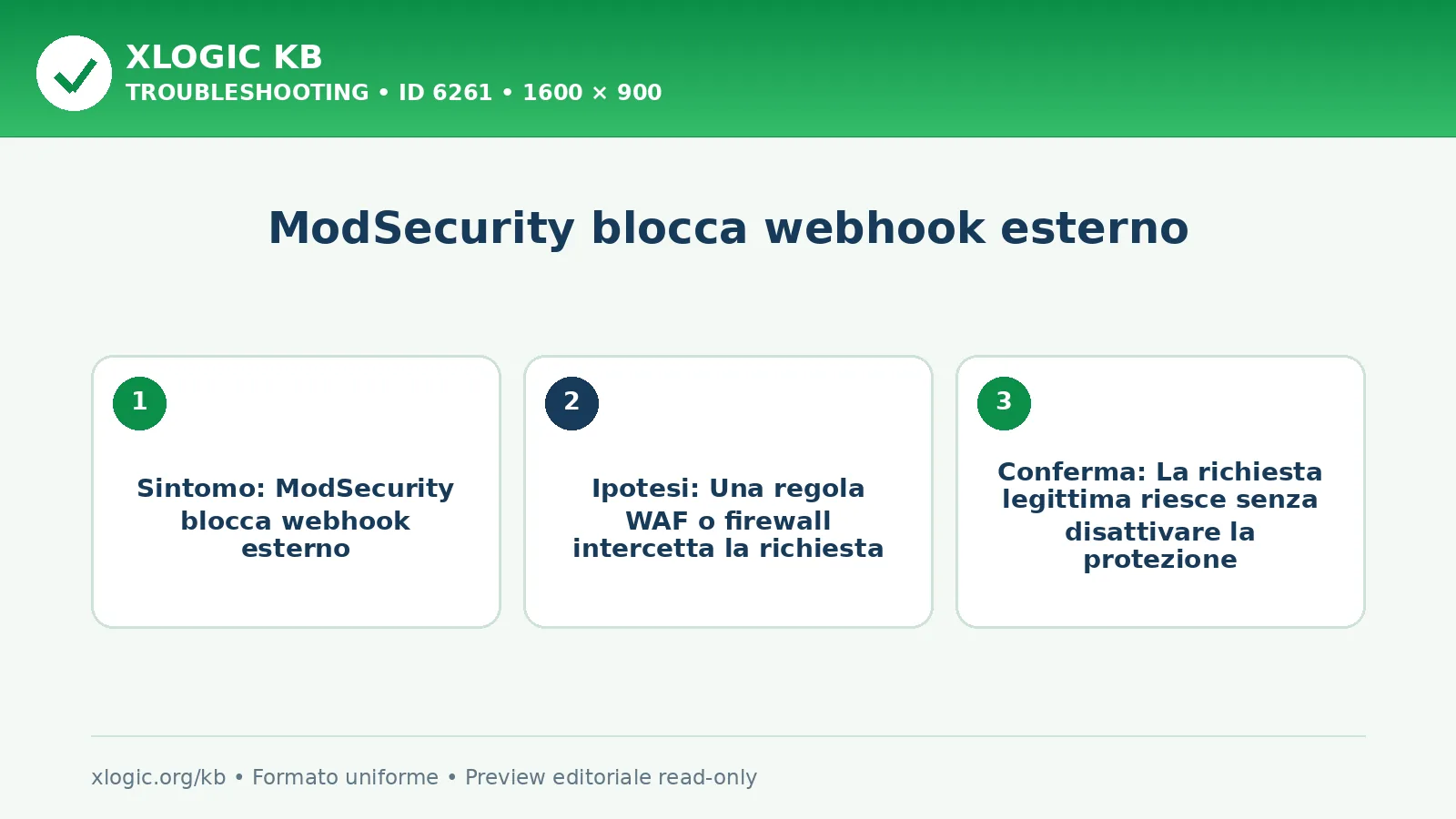 XLOGIC KB
TROUBLESHOOTING • ID 6261 • 1600 × 900

ModSecurity blocca webhook esterno

1

Sintomo: ModSecurity blocca webhook esterno

2

Ipotesi: Una regola WAF o firewall intercetta la richiesta

3

Conferma: La richiesta legittima riesce senza disattivare la protezione

xlogic.org/kb • Formato uniforme • Preview editoriale read-only